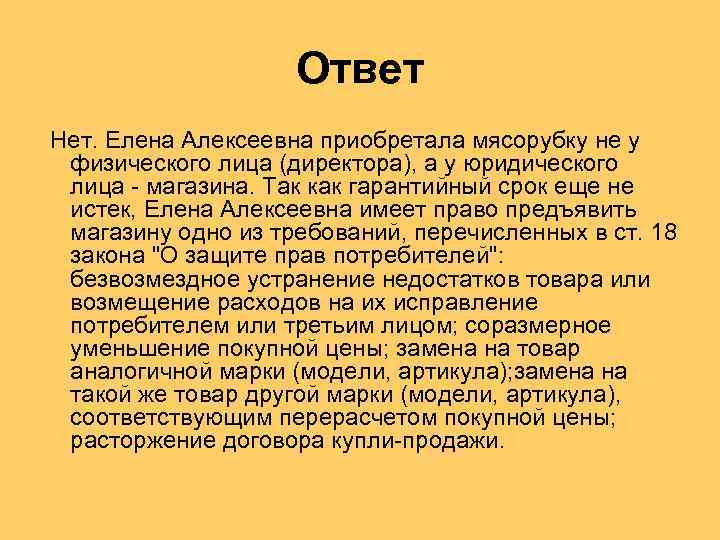 Ответ

Нет. Елена Алексеевна приобретала мясорубку не у физического лица (директора), а у юридического лица - магазина. Так как гарантийный срок еще не истек, Елена Алексеевна имеет право предъявить магазину одно из требований, перечисленных в ст. 18 закона "О защите прав потребителей": безвозмездное устранение недостатков товара или возмещение расходов на их исправление потребителем или третьим лицом; соразмерное уменьшение покупной цены; замена на товар аналогичной марки (модели, артикула);замена на такой же товар другой марки (модели, артикула), соответствующим перерасчетом покупной цены; расторжение договора купли-продажи.